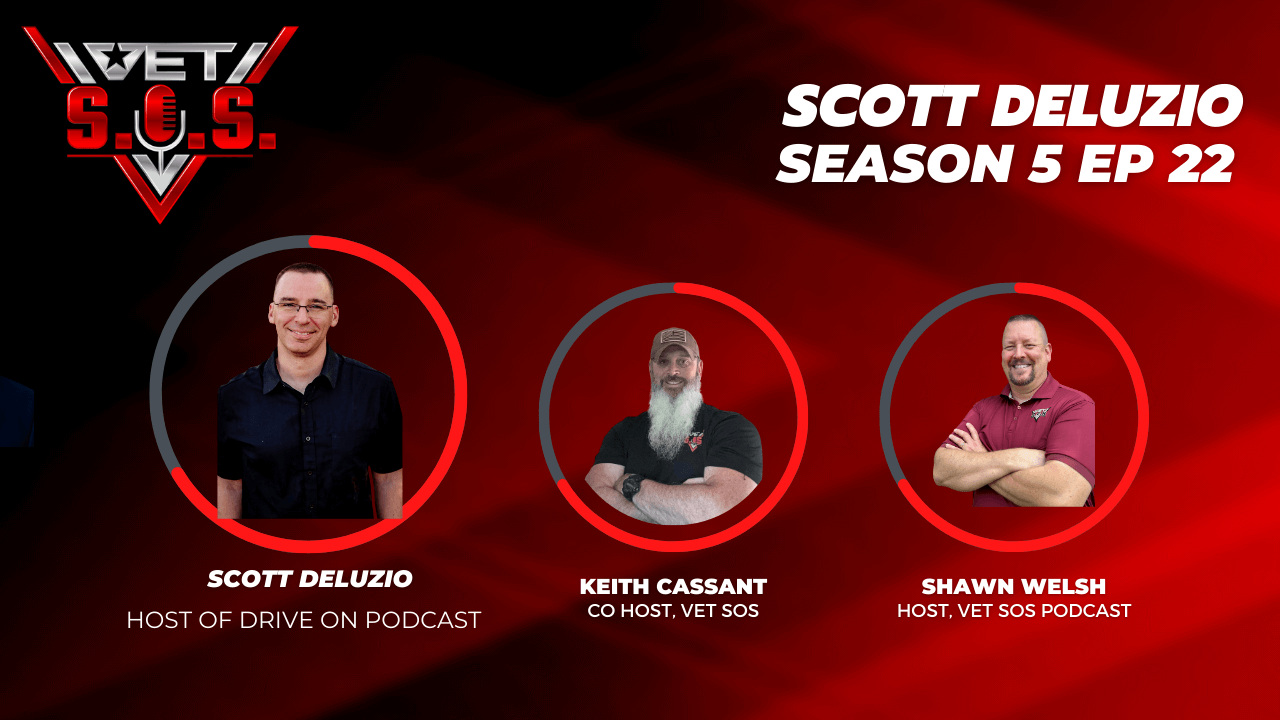 VET S.O.S.

SCOTT DELUZIO
SEASON 5 EP 22

SCOTT DELUZIO
HOST OF DRIVE ON PODCAST

KEITH CASSANT
CO HOST, VET SOS

SHAWN WELSH
HOST, VET SOS PODCAST